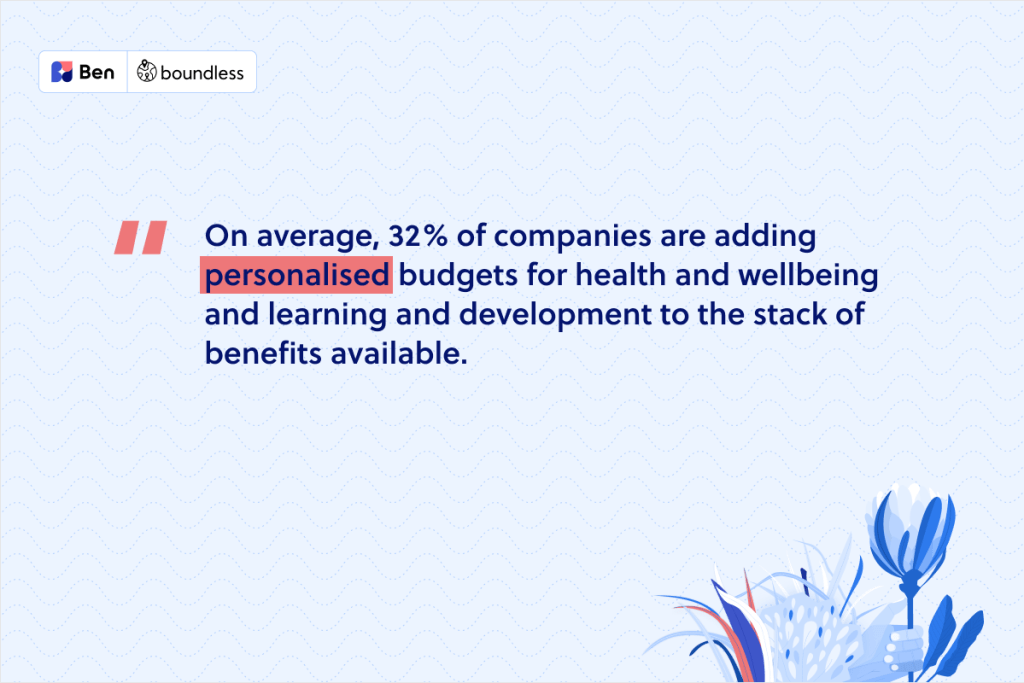 Ben boundless

"

On average, 32% of companies are adding personalised budgets for health and wellbeing and learning and development to the stack of benefits available.